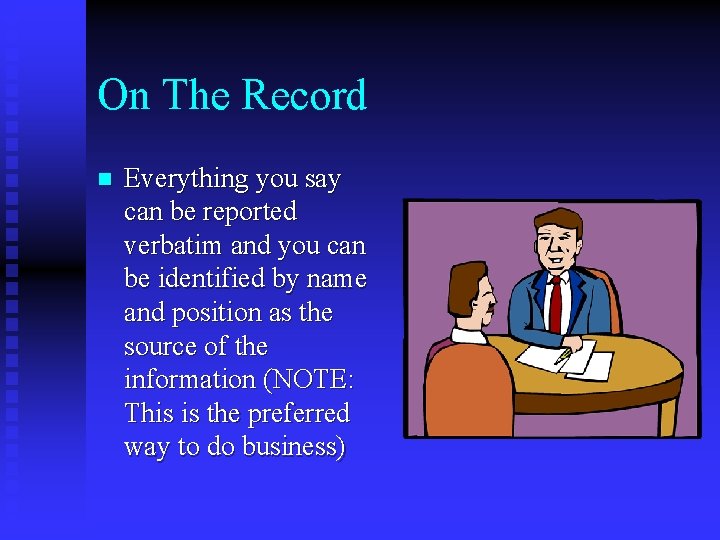 On The Record

Everything you say can be reported verbatim and you can be identified by name and position as the source of the information (NOTE: This is the preferred way to do business)